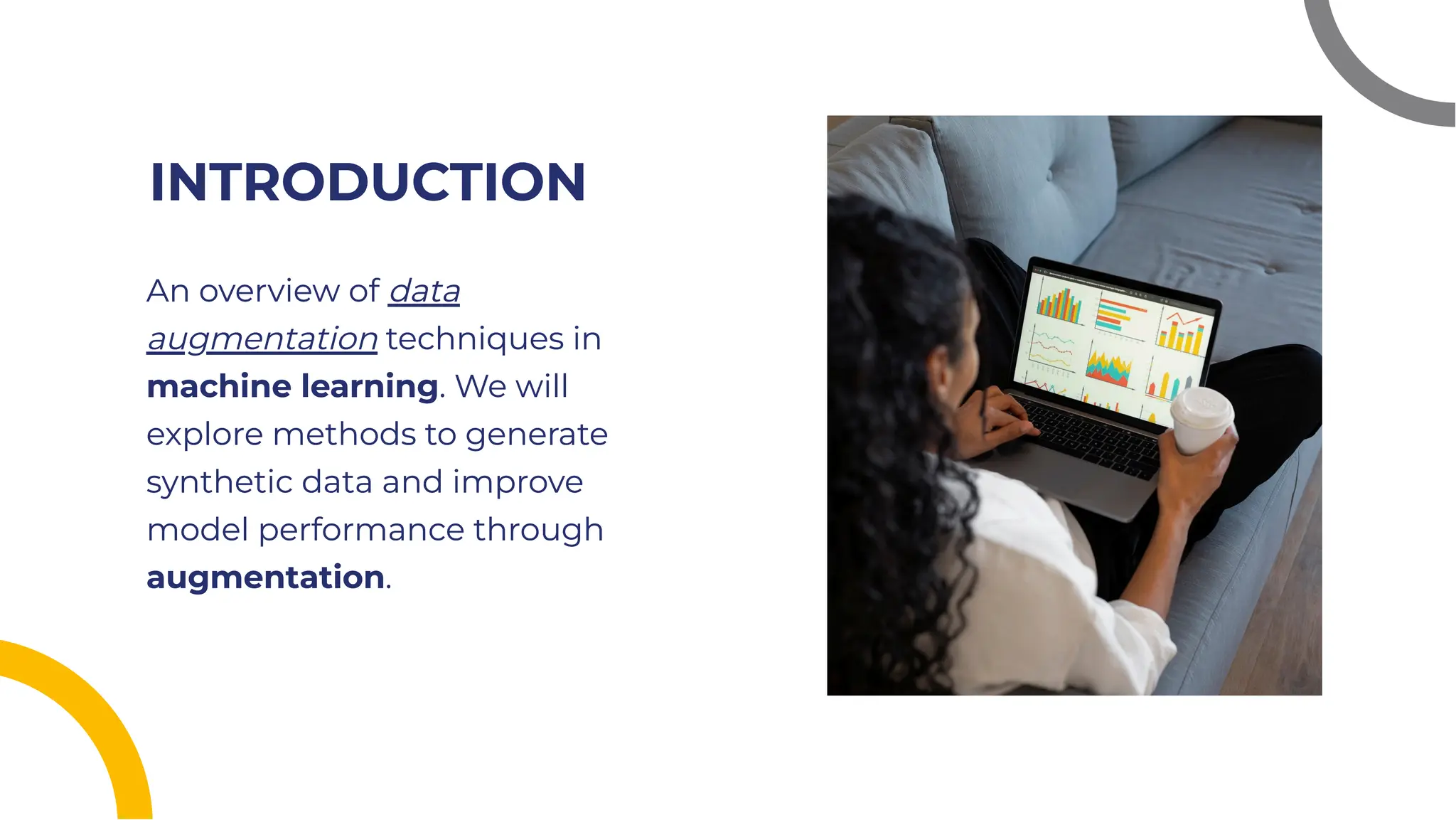 INTRODUCTION

An overview of data augmentation techniques in machine learning. We will explore methods to generate synthetic data and improve model performance through augmentation.